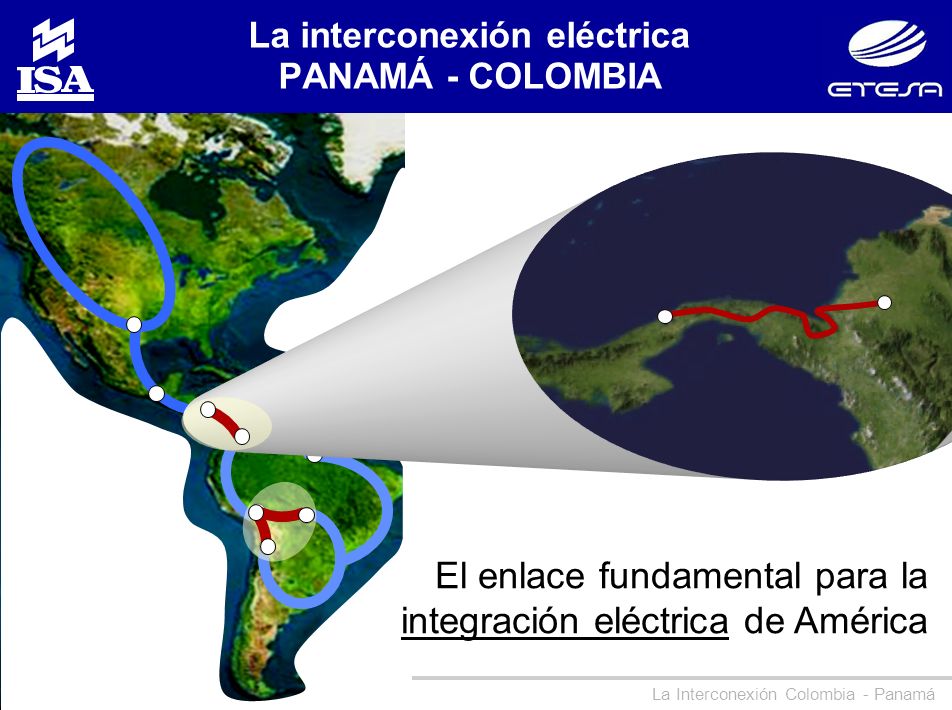 ISA

La interconexión eléctrica
PANAMÁ - COLOMBIA

ETESA

El enlace fundamental para la integración eléctrica de América

La Interconexión Colombia - Panamá